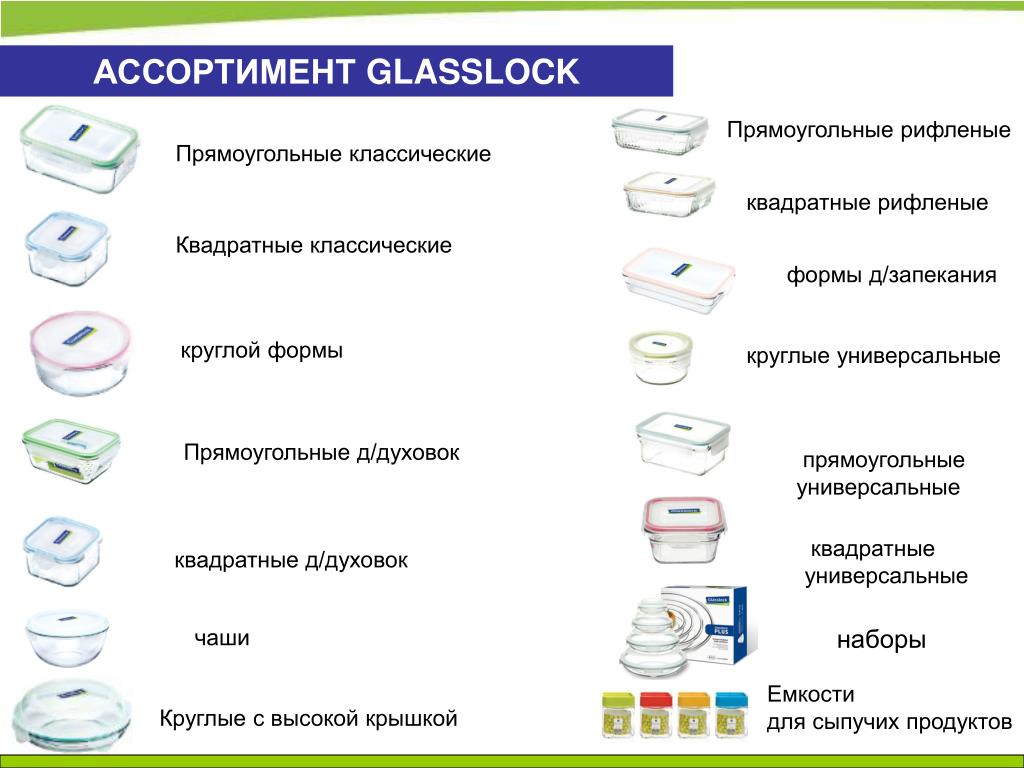 АССОРТИМЕНТ GLASSLOCK

Прямоугольные классические

Квадратные классические

круглой формы

Прямоугольные д/духовок

квадратные д/духовок

чаши

Круглые с высокой крышкой

Прямоугольные рифленые

квадратные рифленые

формы д/запекания

круглые универсальные

прямоугольные универсальные

квадратные универсальные

наборы

Емкости для сыпучих продуктов